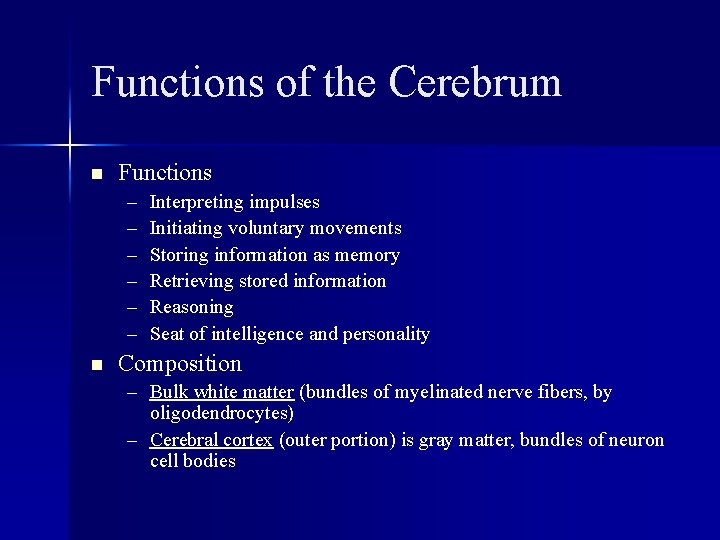 Functions of the Cerebrum

■ Functions
– Interpreting impulses
– Initiating voluntary movements
– Storing information as memory
– Retrieving stored information
– Reasoning
– Seat of intelligence and personality

■ Composition
– Bulk white matter (bundles of myelinated nerve fibers, by oligodendrocytes)
– Cerebral cortex (outer portion) is gray matter, bundles of neuron cell bodies